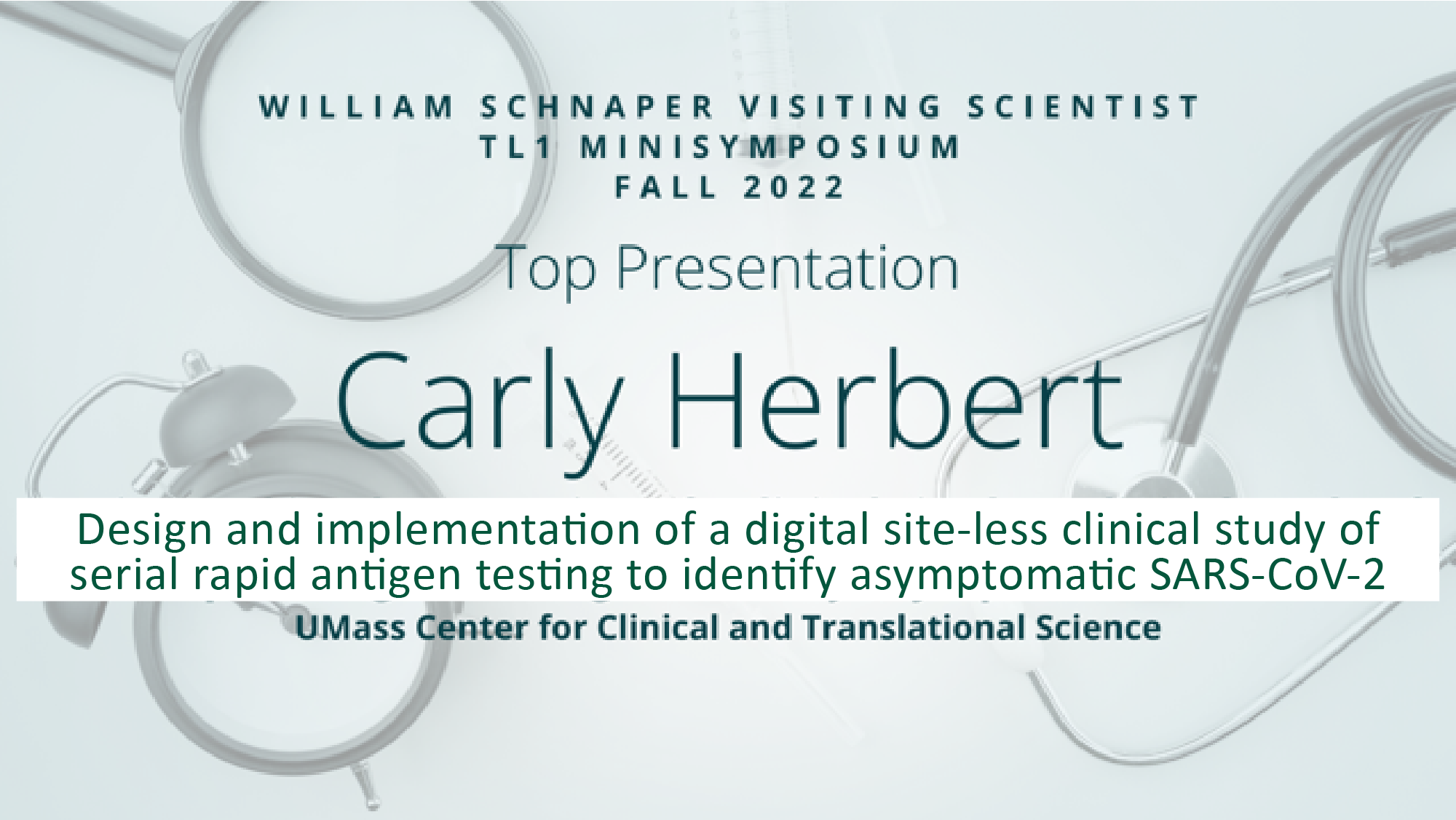 WILLIAM SCHNAPER VISITING SCIENTIST
TL1 MINISYMPOSIUM
FALL 2022

Top Presentation

Carly Herbert

Design and implementation of a digital site-less clinical study of serial rapid antigen testing to identify asymptomatic SARS-CoV-2

UMass Center for Clinical and Translational Science